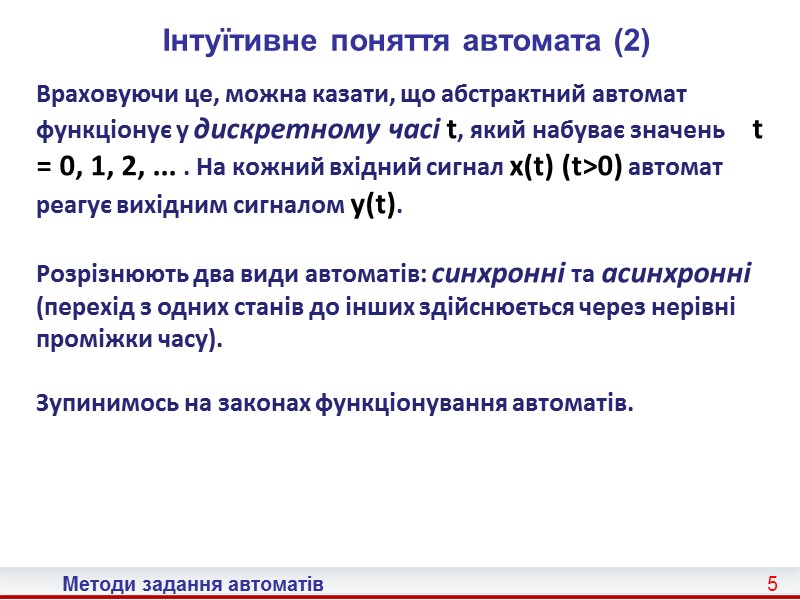 Інтуїтивне поняття автомата (2)

Враховуючи це, можна казати, що абстрактний автомат функціонує у дискретному часі t, який набуває значень t = 0, 1, 2, ... . На кожний вхідний сигнал x(t) (t>0) автомат реагує вихідним сигналом y(t).

Розрізнюють два види автоматів: синхронні та асинхронні (перехід з одних станів до інших здійснюється через нерівні проміжки часу).

Зупинимось на законах функціонування автоматів.

Методи задання автоматів

5